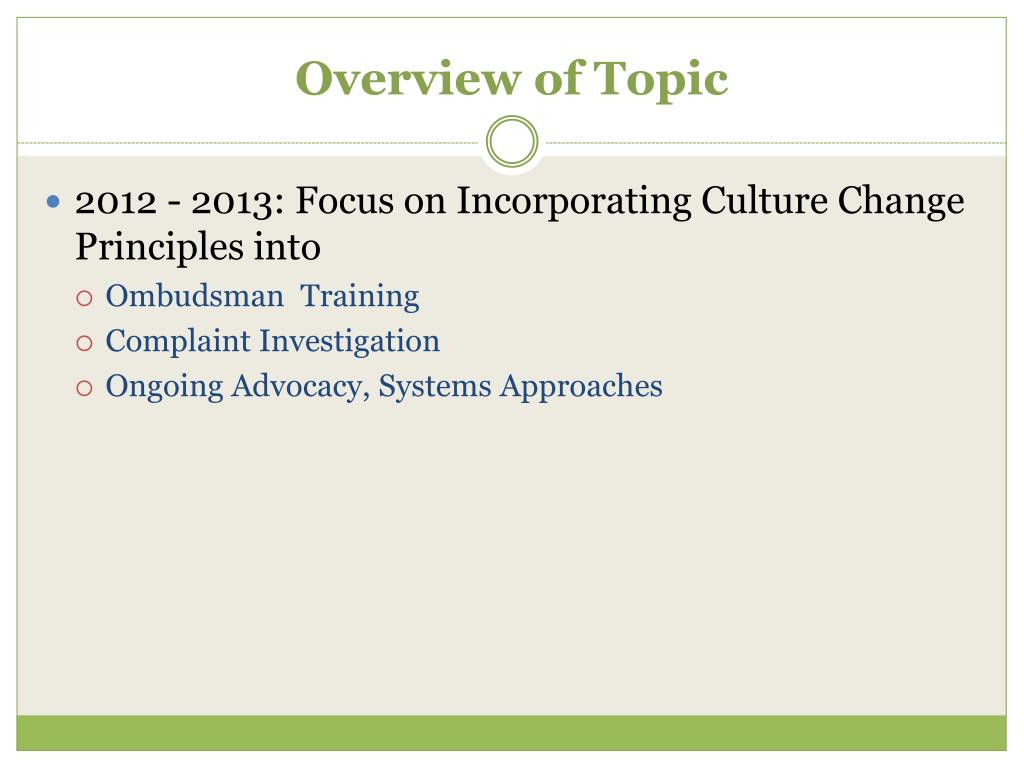 Overview of Topic

- 2012 - 2013: Focus on Incorporating Culture Change Principles into
  - Ombudsman Training
  - Complaint Investigation
  - Ongoing Advocacy, Systems Approaches